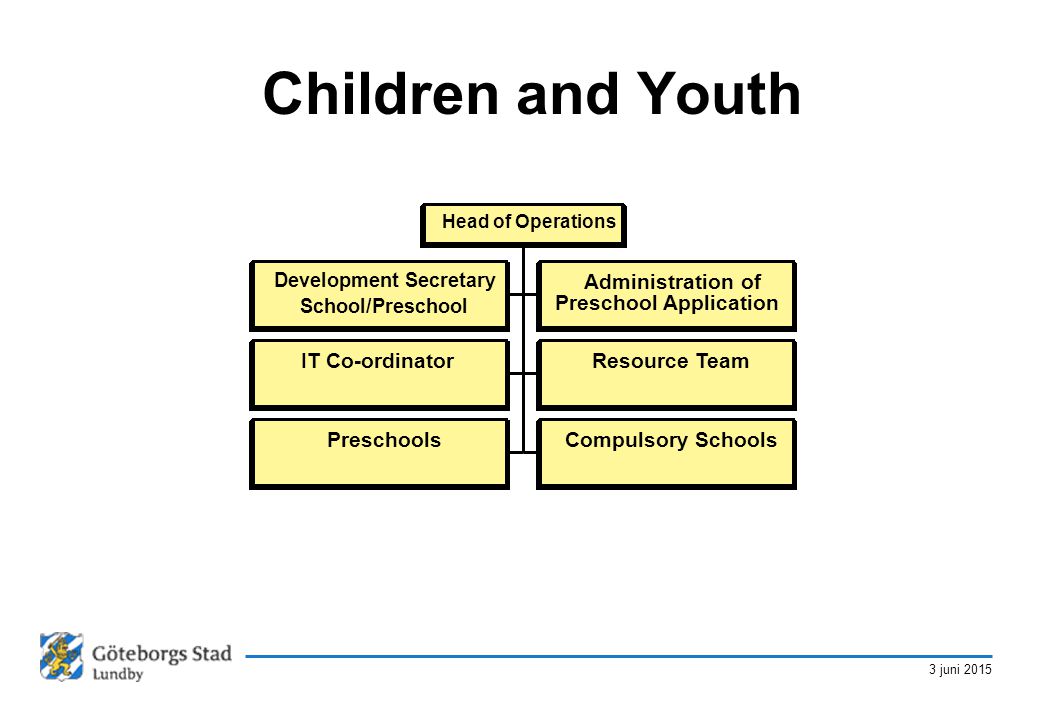 Children and Youth

Head of Operations

Development Secretary School/Preschool

Administration of Preschool Application

IT Co-ordinator

Resource Team

Preschools

Compulsory Schools

Göteborgs Stad
Lundby

3 juni 2015